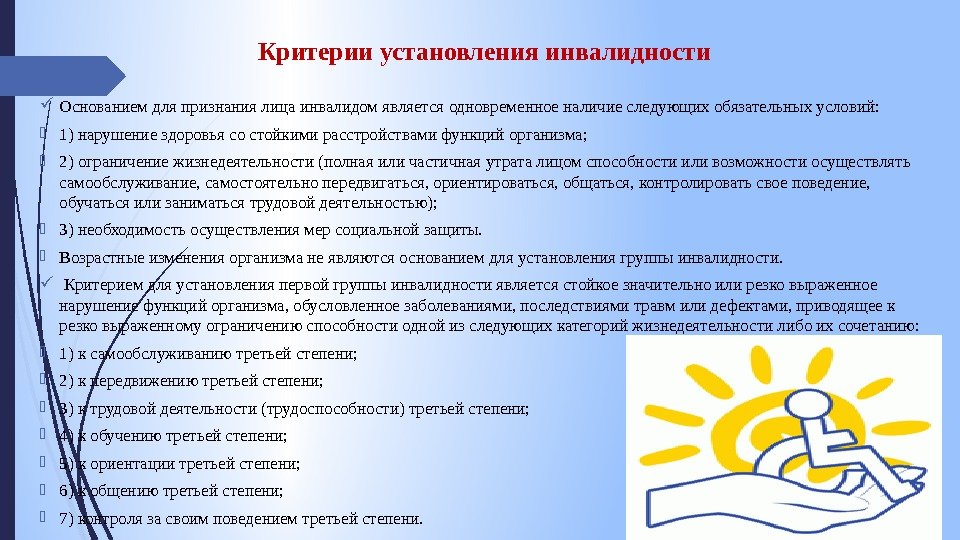 Критерии установления инвалидности

Основанием для признания лица инвалидом является одновременное наличие следующих обязательных условий:

1) нарушение здоровья со стойкими расстройствами функций организма;

2) ограничение жизнедеятельности (полная или частичная утрата лицом способности или возможности осуществлять самообслуживание, самостоятельно передвигаться, ориентироваться, общаться, контролировать свое поведение, обучаться или заниматься трудовой деятельностью);

3) необходимость осуществления мер социальной защиты.

Возрастные изменения организма не являются основанием для установления группы инвалидности.

Критерием для установления первой группы инвалидности является стойкое значительно или резко выраженное нарушение функций организма, обусловленное заболеваниями, последствиями травм или дефектами, приводящее к резко выраженному ограничению способности одной из следующих категорий жизнедеятельности либо их сочетанию:

1) к самообслуживанию третьей степени;

2) к передвижению третьей степени;

3) к трудовой деятельности (трудоспособности) третьей степени;

4) к обучению третьей степени;

5) к ориентации третьей степени;

6) к общению третьей степени;

7) контроля за своим поведением третьей степени.